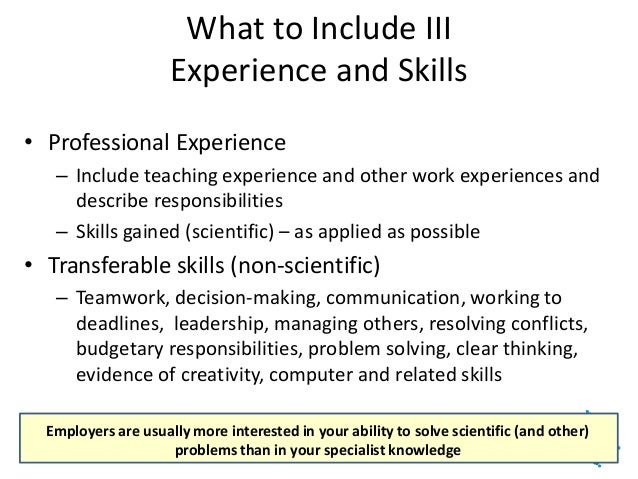 What to Include III
Experience and Skills

• Professional Experience
– Include teaching experience and other work experiences and describe responsibilities
– Skills gained (scientific) – as applied as possible
• Transferable skills (non-scientific)
– Teamwork, decision-making, communication, working to deadlines, leadership, managing others, resolving conflicts, budgetary responsibilities, problem solving, clear thinking, evidence of creativity, computer and related skills

Employers are usually more interested in your ability to solve scientific (and other) problems than in your specialist knowledge